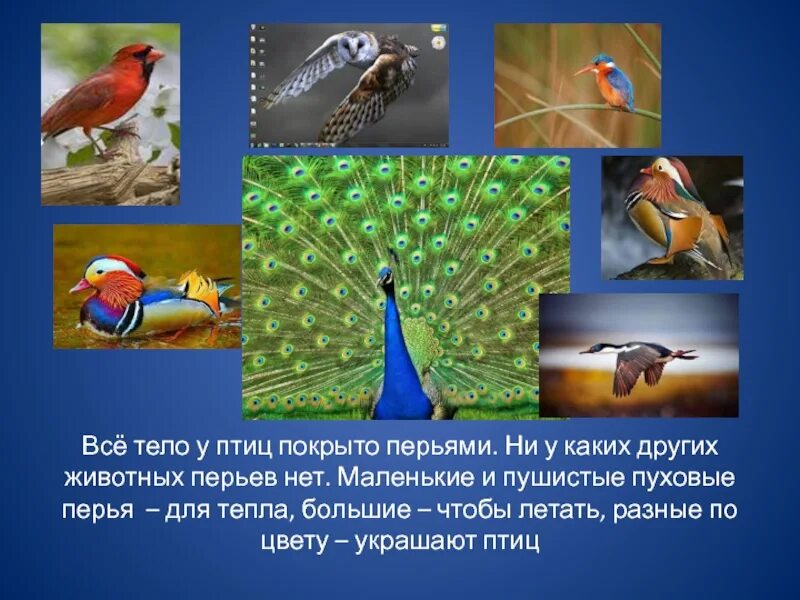 Всё тело у птиц покрыто перьями. Ни у каких других животных перьев нет. Маленькие и пушистые пуховые перья – для тепла, большие – чтобы летать, разные по цвету – украшают птиц